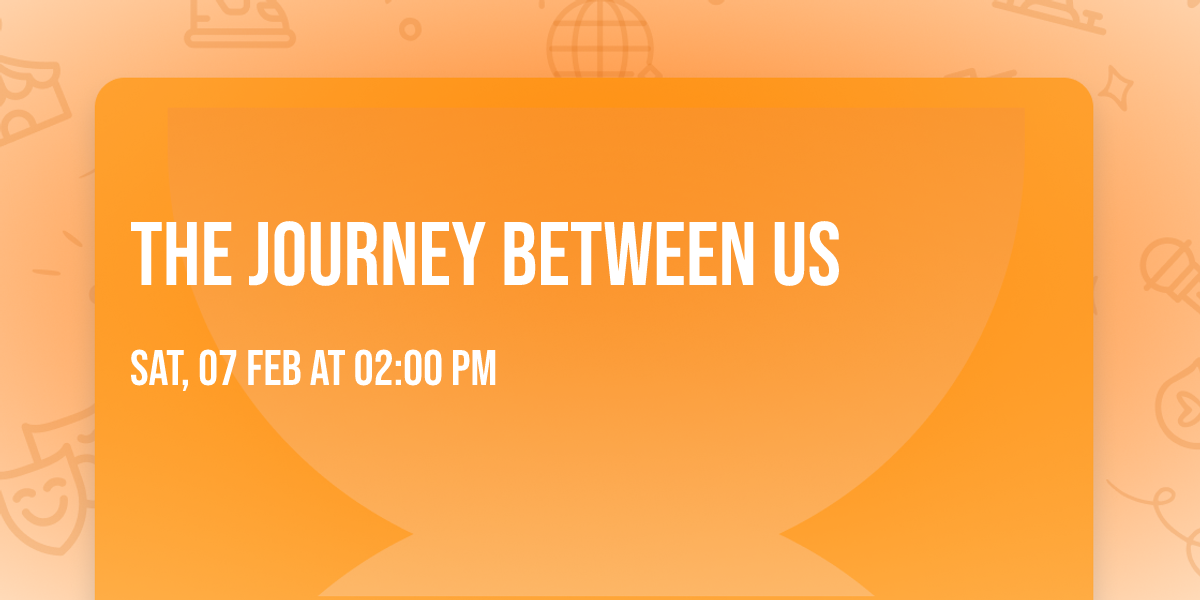 THE JOURNEY BETWEEN US

SAT, 07 FEB AT 02:00 PM